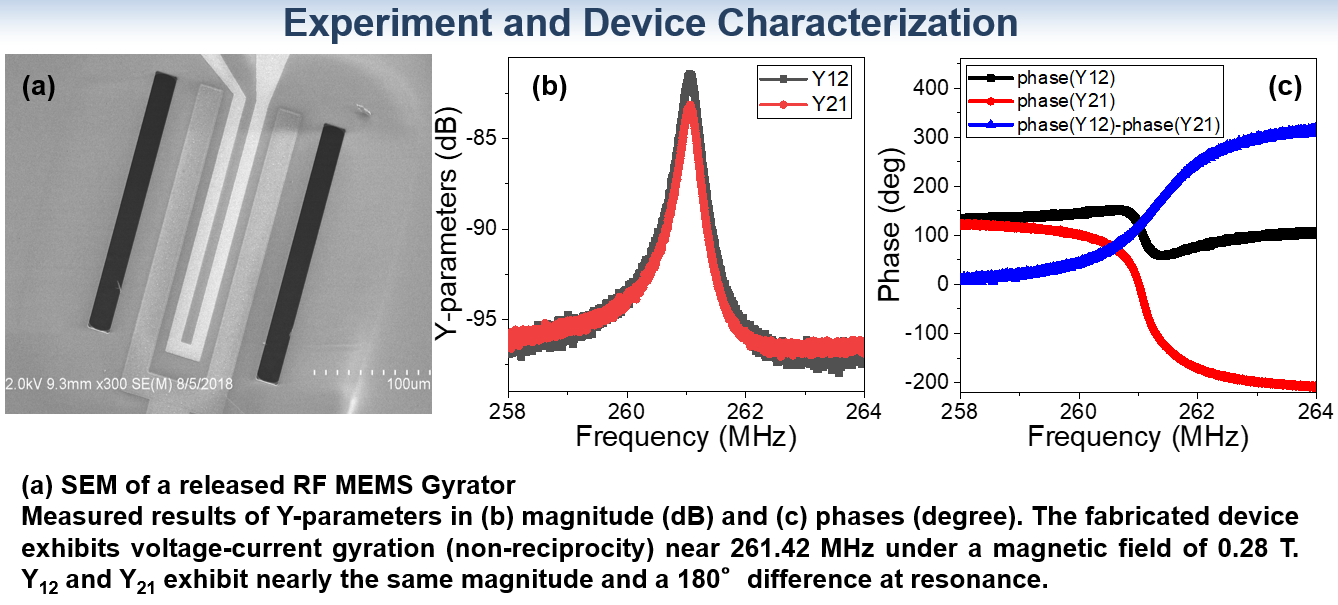 Experiment and Device Characterization

(a)

2.0kV 9.3mm x300 SE(M) 8/5/2018

100um

(b)

Y12
Y21

Y-parameters (dB)

-85
-90
-95

258 260 262 264

Frequency (MHz)

(c)

phase(Y12)
phase(Y21)
phase(Y12)-phase(Y21)

Phase (deg)

400
300
200
100
0
-100
-200

258 260 262 264

Frequency (MHz)

(a) SEM of a released RF MEMS Gyrator

Measured results of Y-parameters in (b) magnitude (dB) and (c) phases (degree). The fabricated device exhibits voltage-current gyration (non-reciprocity) near 261.42 MHz under a magnetic field of 0.28 T. $Y_{12}$ and $Y_{21}$ exhibit nearly the same magnitude and a 180° difference at resonance.